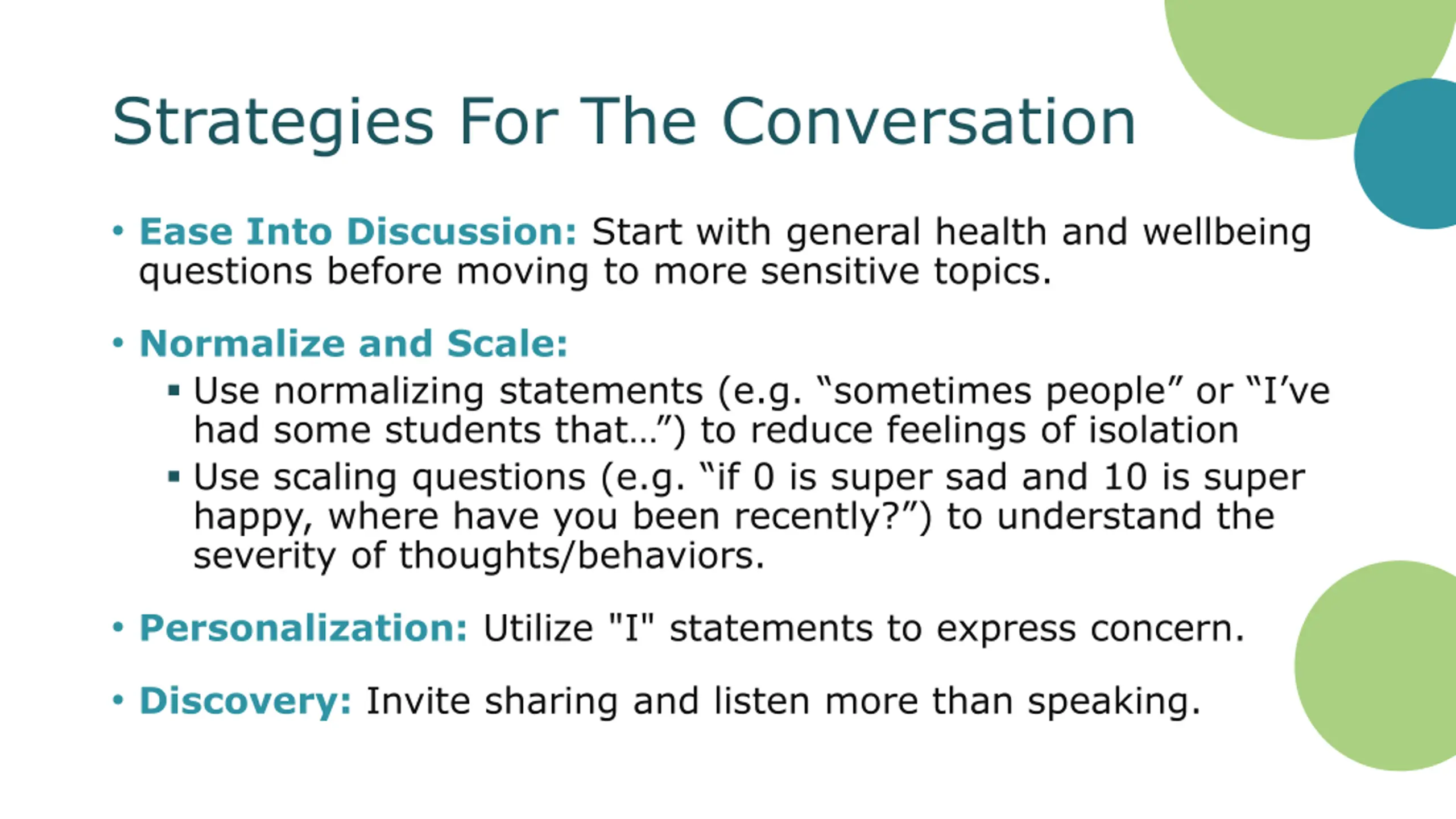 Strategies For The Conversation

• Ease Into Discussion: Start with general health and wellbeing questions before moving to more sensitive topics.

• Normalize and Scale:
  ▪ Use normalizing statements (e.g. “sometimes people” or “I’ve had some students that…”) to reduce feelings of isolation
  ▪ Use scaling questions (e.g. “if 0 is super sad and 10 is super happy, where have you been recently?”) to understand the severity of thoughts/behaviors.

• Personalization: Utilize "I" statements to express concern.

• Discovery: Invite sharing and listen more than speaking.